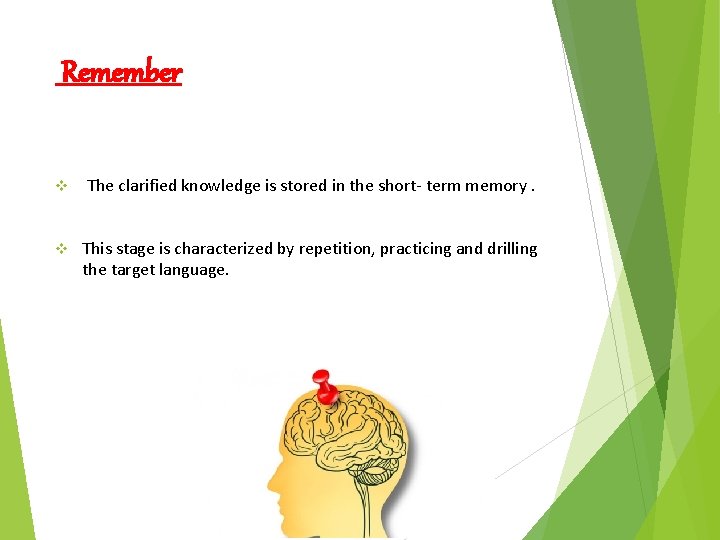 Remember

❖ The clarified knowledge is stored in the short- term memory .

❖ This stage is characterized by repetition, practicing and drilling the target language.